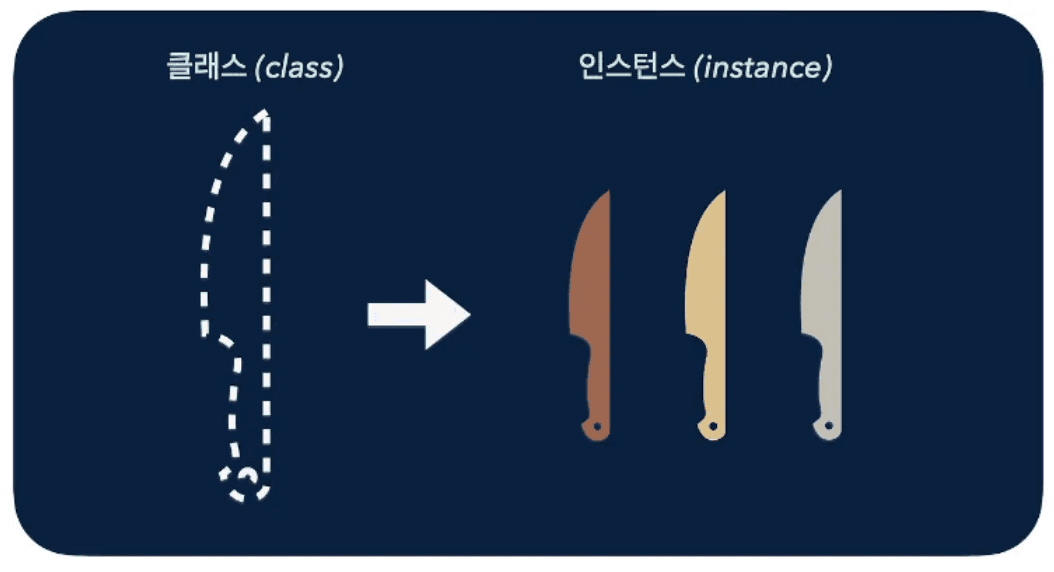 클래스 (class)

인스턴스 (instance)